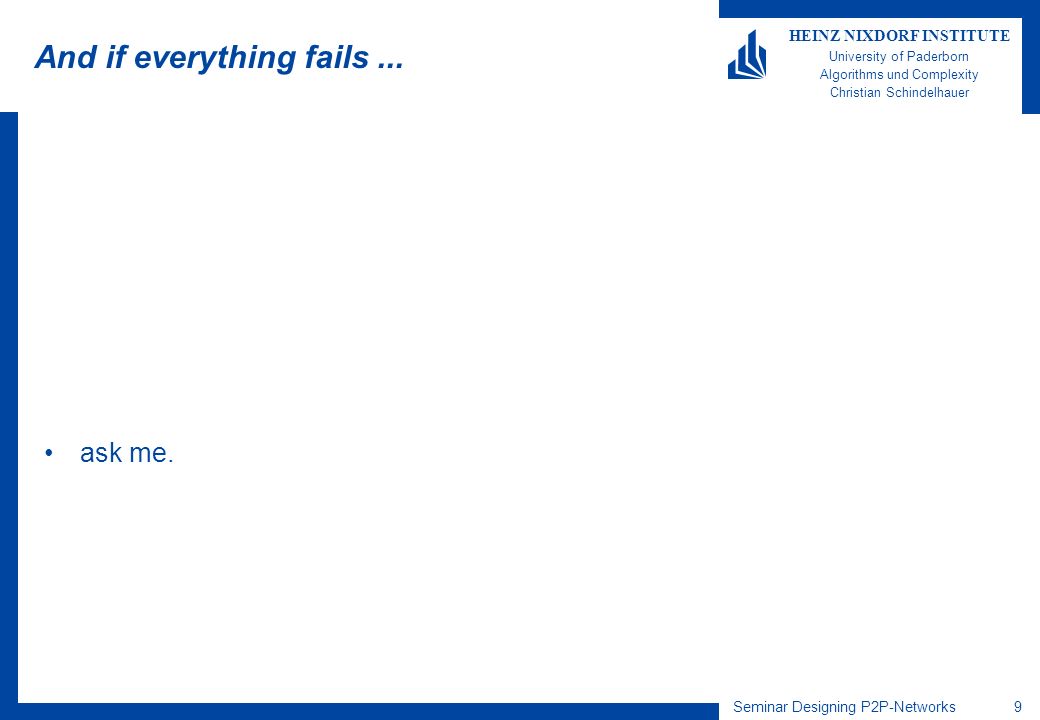 And if everything fails ...

HEINZ NIXDORF INSTITUTE
University of Paderborn
Algorithms und Complexity
Christian Schindelhauer

• ask me.

Seminar Designing P2P-Networks 9